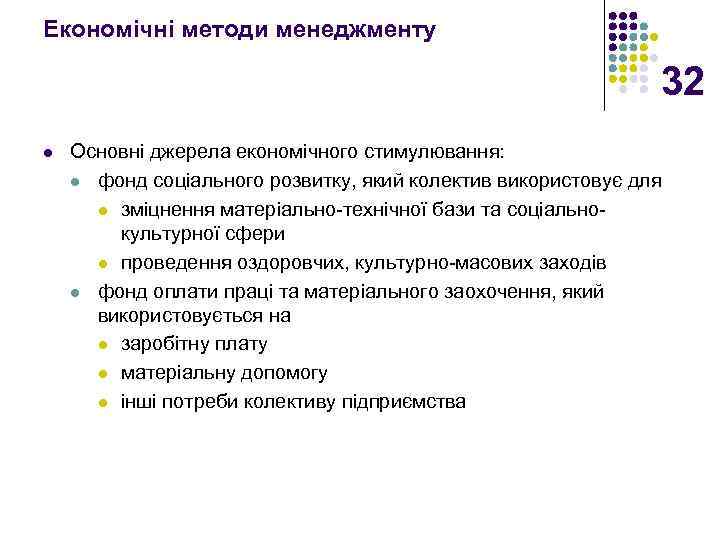 Економічні методи менеджменту

32

- Основні джерела економічного стимулювання:
  - фонд соціального розвитку, який колектив використовує для
    - зміцнення матеріально-технічної бази та соціально-культурної сфери
    - проведення оздоровчих, культурно-масових заходів
  - фонд оплати праці та матеріального заохочення, який використовується на
    - заробітну плату
    - матеріальну допомогу
    - інші потреби колективу підприємства